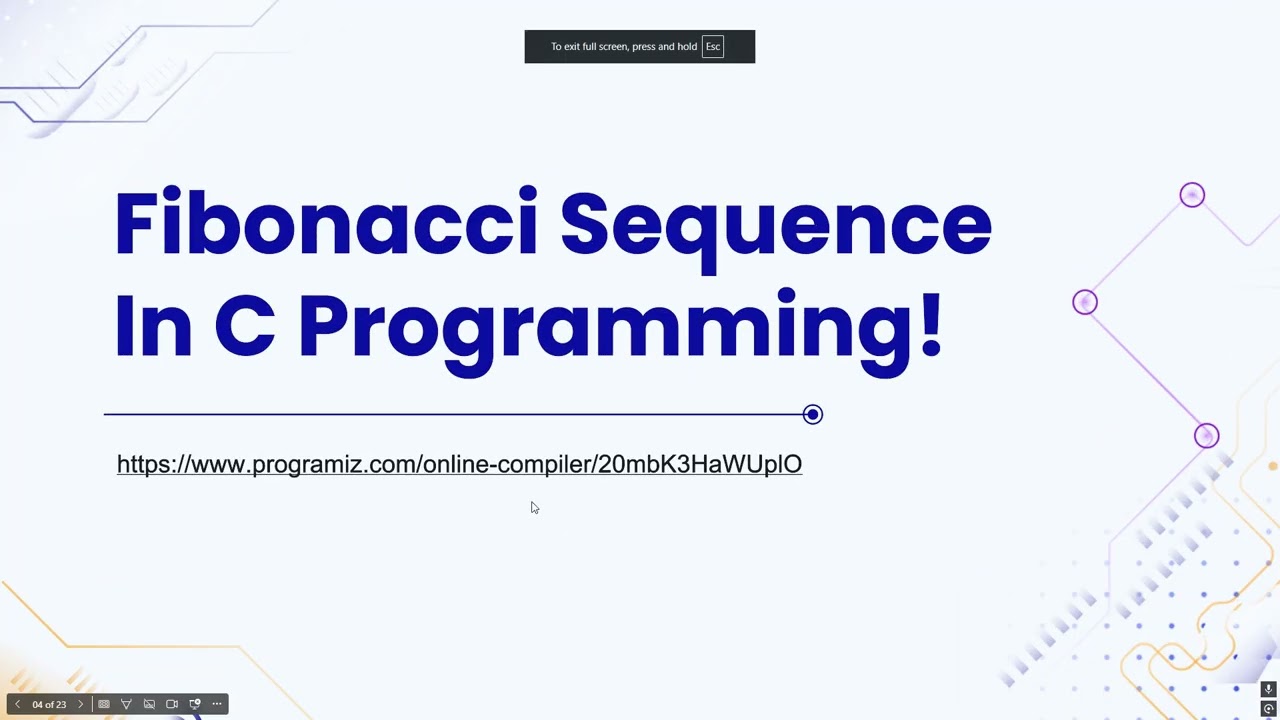 To exit full screen, press and hold Esc

Fibonacci Sequence In C Programming!

https://www.programiz.com/online-compiler/20mbK3HaWUplO

04 of 23